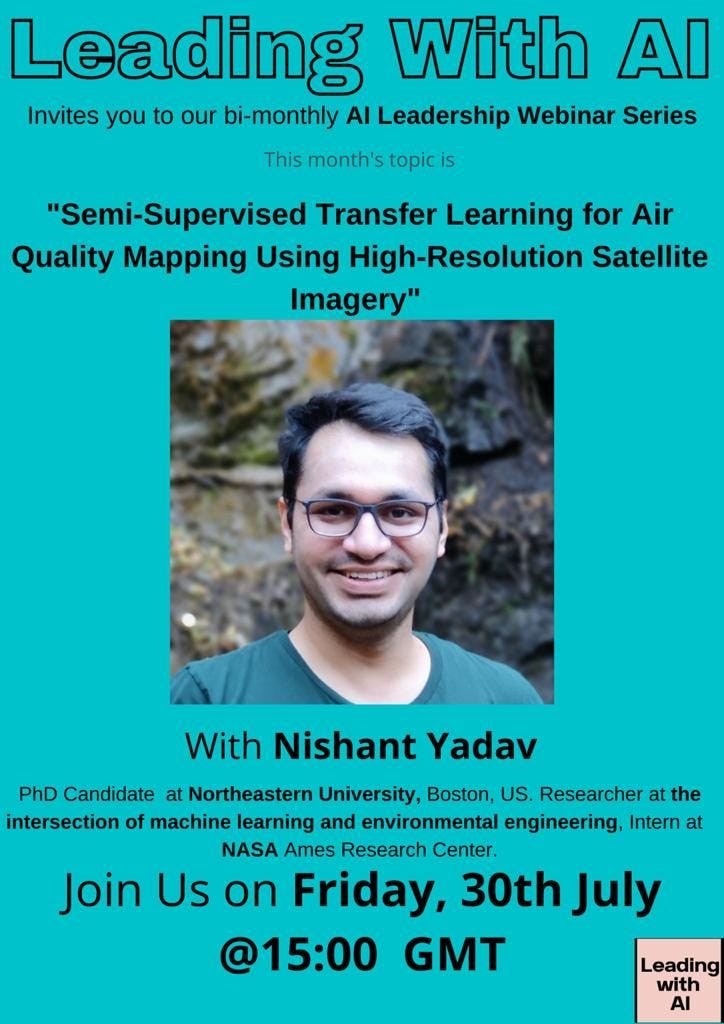 Leading With AI

Invites you to our bi-monthly AI Leadership Webinar Series

This month's topic is

"Semi-Supervised Transfer Learning for Air Quality Mapping Using High-Resolution Satellite Imagery"

With Nishant Yadav

PhD Candidate at Northeastern University, Boston, US. Researcher at the intersection of machine learning and environmental engineering, Intern at NASA Ames Research Center.

Join Us on Friday, 30th July

@15:00 GMT

Leading with AI